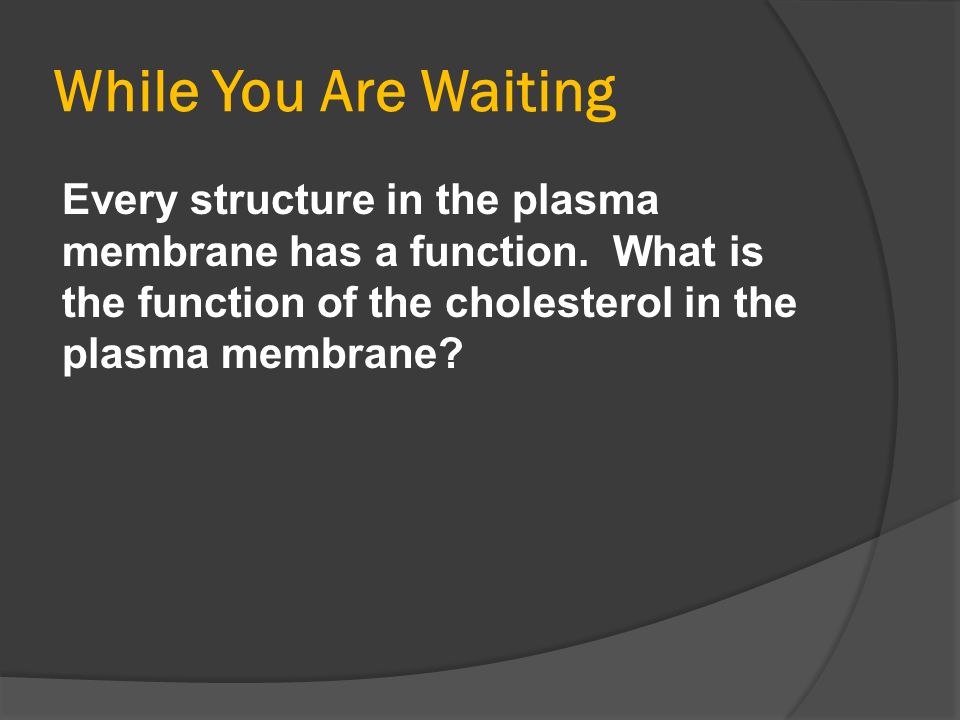 While You Are Waiting

Every structure in the plasma membrane has a function. What is the function of the cholesterol in the plasma membrane?